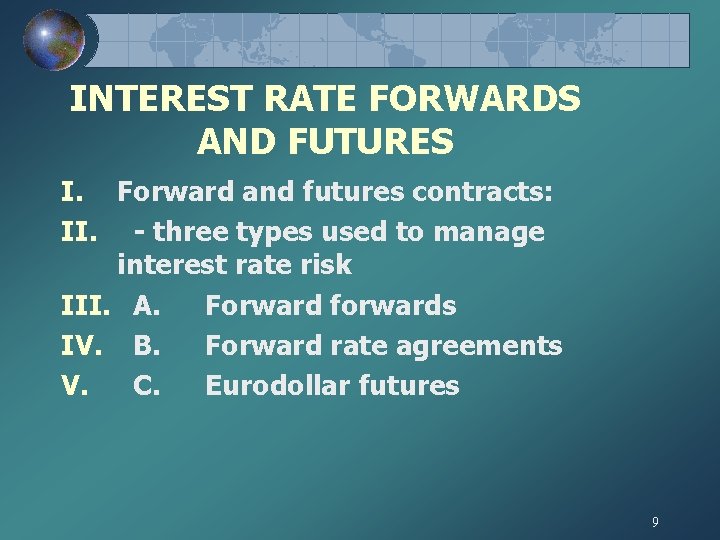 INTEREST RATE FORWARDS AND FUTURES

I. Forward and futures contracts:

II. - three types used to manage interest rate risk

III. A. Forward forwards

IV. B. Forward rate agreements

V. C. Eurodollar futures

9